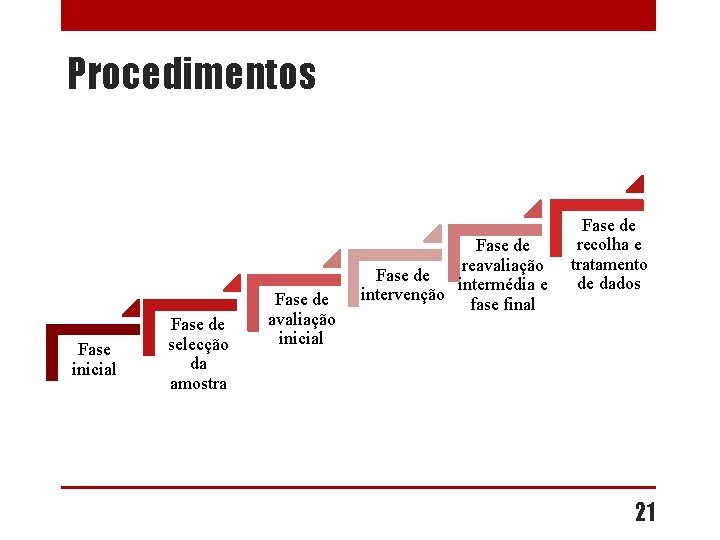 Procedimentos

Fase inicial

Fase de selecção da amostra

Fase de avaliação inicial

Fase de intervenção

Fase de reavaliação intermédia e fase final

Fase de recolha e tratamento de dados

21